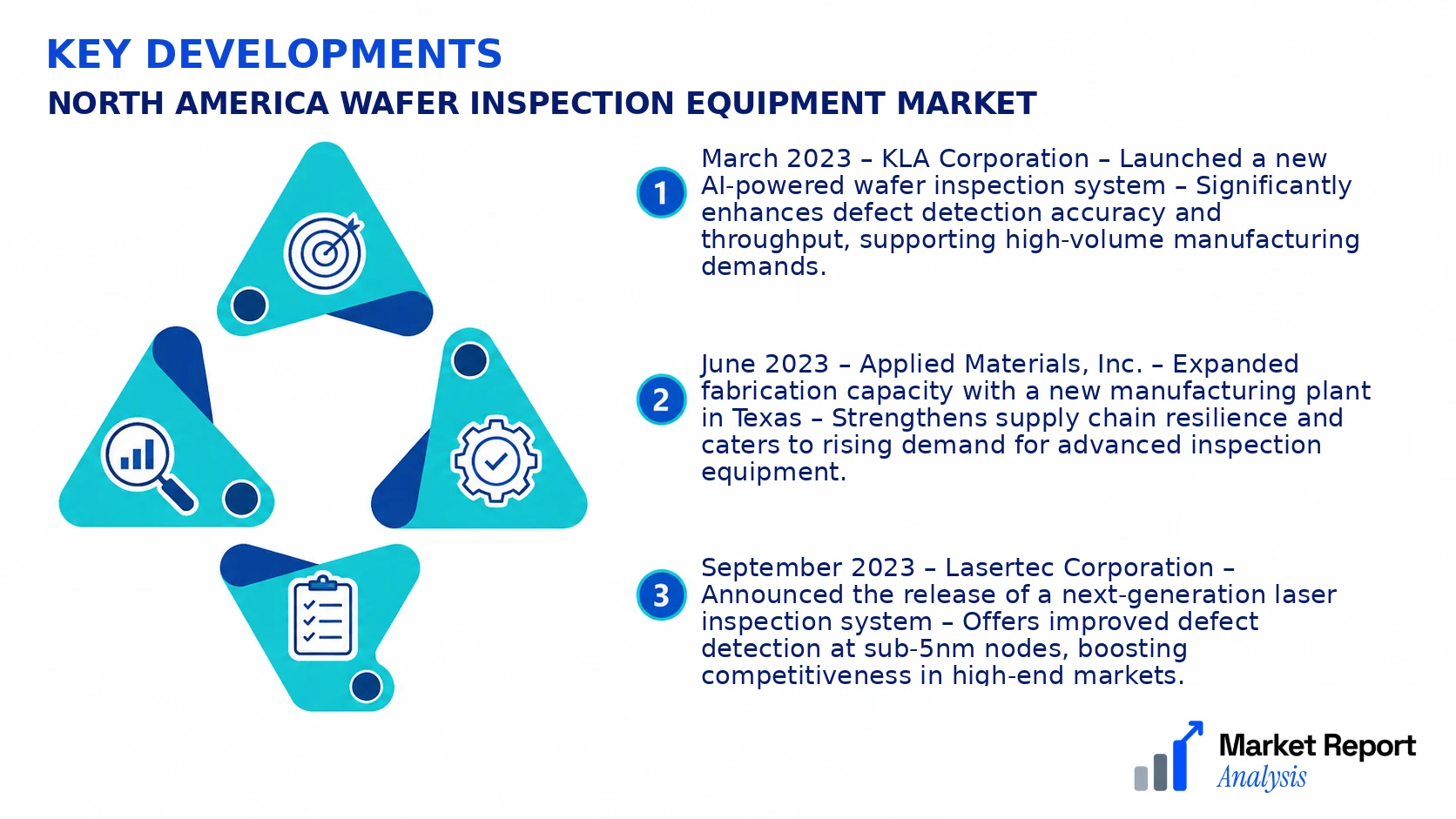 KEY DEVELOPMENTS

NORTH AMERICA WAFER INSPECTION EQUIPMENT MARKET

1

March 2023 – KLA Corporation – Launched a new AI-powered wafer inspection system – Significantly enhances defect detection accuracy and throughput, supporting high-volume manufacturing demands.

2

June 2023 – Applied Materials, Inc. – Expanded fabrication capacity with a new manufacturing plant in Texas – Strengthens supply chain resilience and caters to rising demand for advanced inspection equipment.

3

September 2023 – Lasertec Corporation – Announced the release of a next-generation laser inspection system – Offers improved defect detection at sub-5nm nodes, boosting competitiveness in high-end markets.

Market Report Analysis